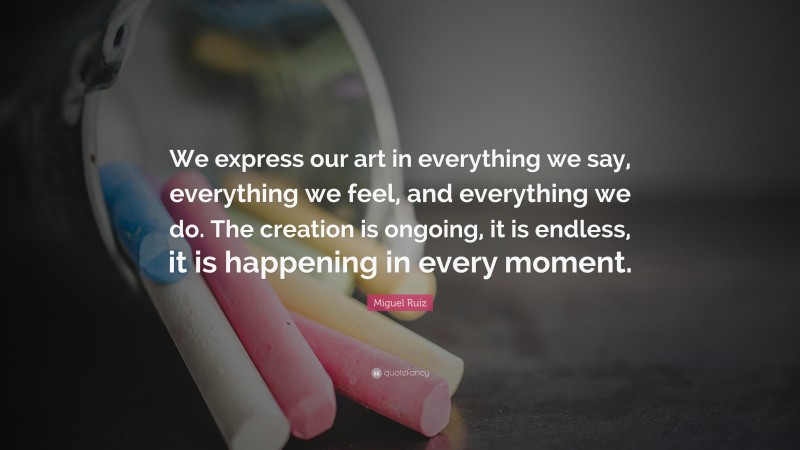 We express our art in everything we say, everything we feel, and everything we do. The creation is ongoing, it is endless, it is happening in every moment.

Miguel Ruiz

quotefancy